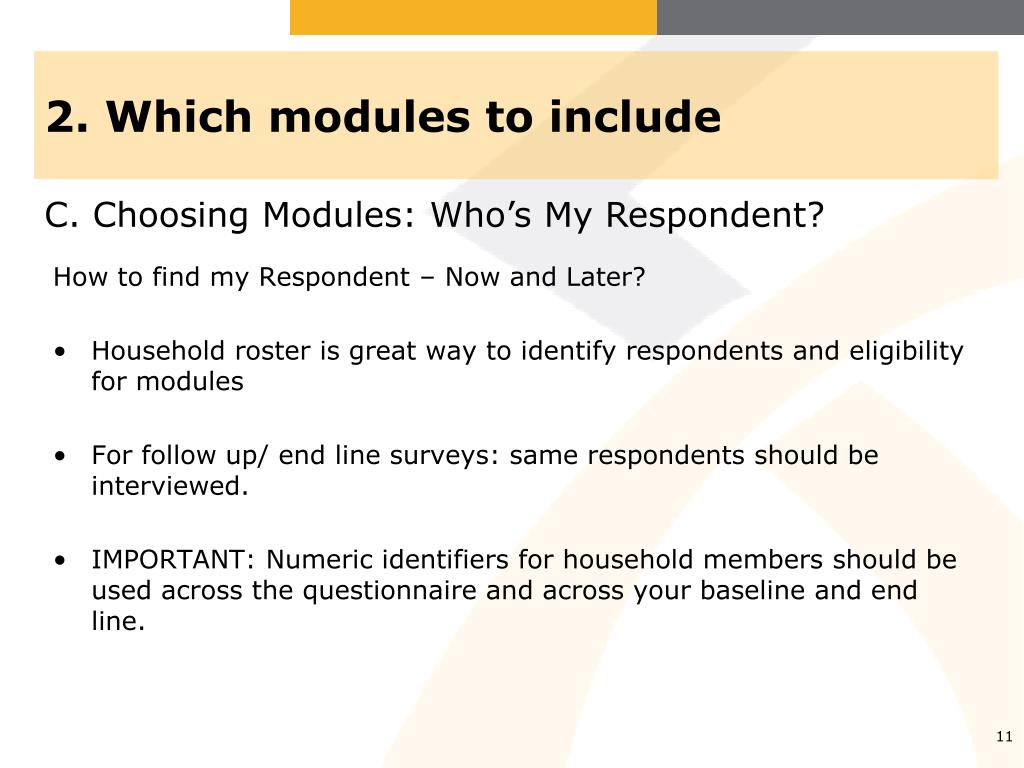 2. Which modules to include

C. Choosing Modules: Who’s My Respondent?

How to find my Respondent – Now and Later?

• Household roster is great way to identify respondents and eligibility for modules

• For follow up/ end line surveys: same respondents should be interviewed.

• IMPORTANT: Numeric identifiers for household members should be used across the questionnaire and across your baseline and end line.

11